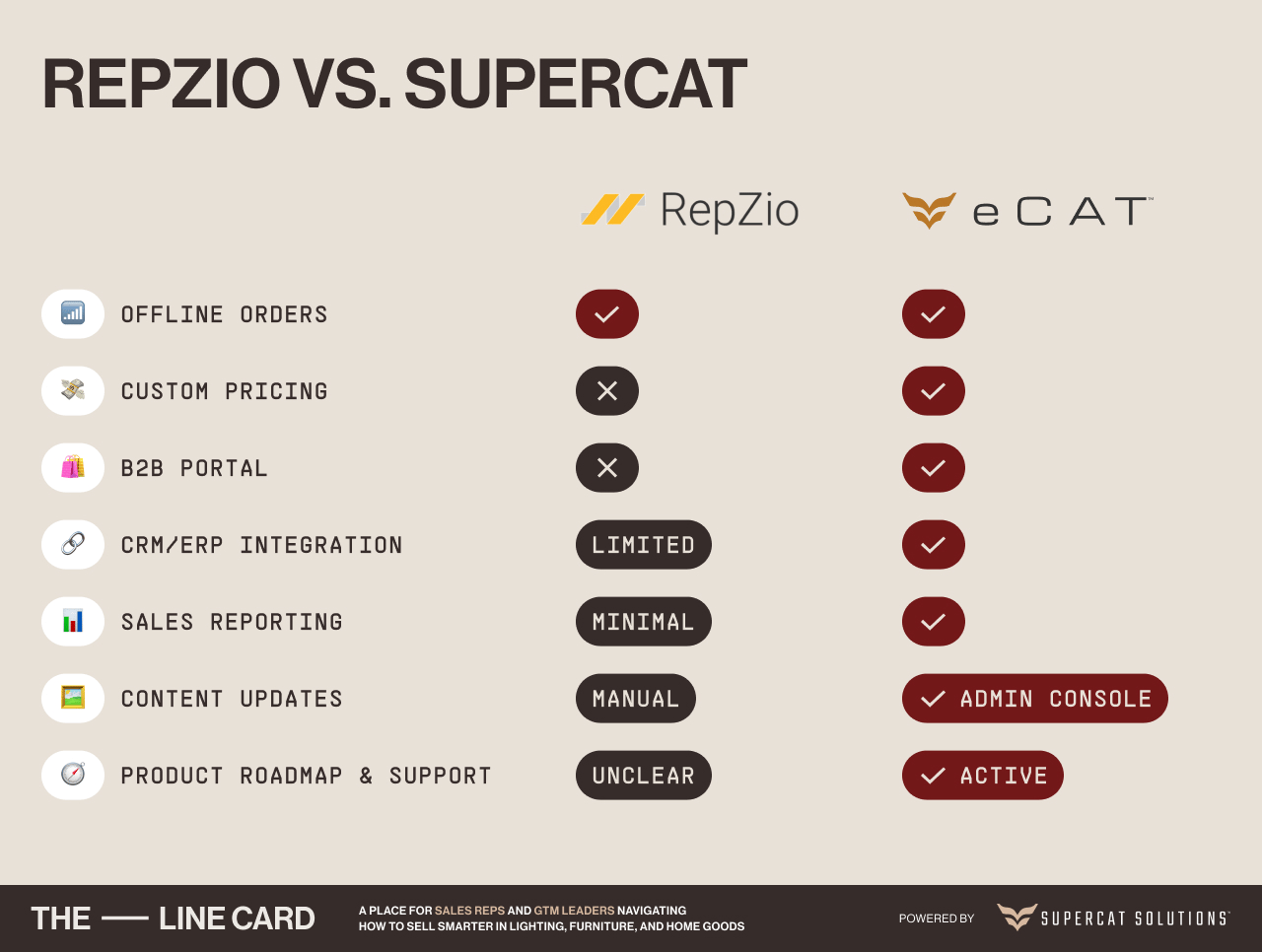 REPZIO VS. SUPERCAT

| | RepZio | eCAT™ |
|---|---|---|
| OFFLINE ORDERS | ✓ | ✓ |
| CUSTOM PRICING | ✕ | ✓ |
| B2B PORTAL | ✕ | ✓ |
| CRM/ERP INTEGRATION | LIMITED | ✓ |
| SALES REPORTING | MINIMAL | ✓ |
| CONTENT UPDATES | MANUAL | ✓ ADMIN CONSOLE |
| PRODUCT ROADMAP & SUPPORT | UNCLEAR | ✓ ACTIVE |

THE — LINE CARD

A PLACE FOR SALES REPS AND GTM LEADERS NAVIGATING HOW TO SELL SMARTER IN LIGHTING, FURNITURE, AND HOME GOODS

POWERED BY SUPERCAT SOLUTIONS™